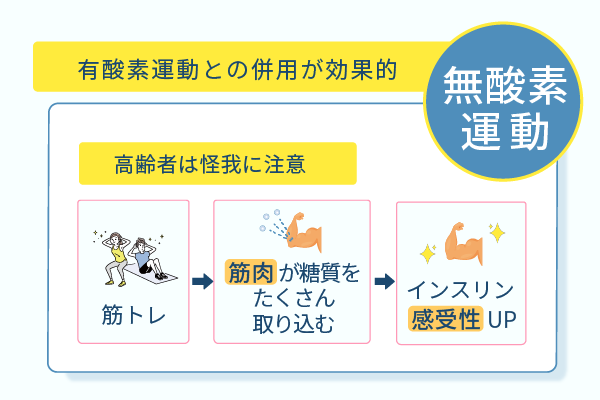 有酸素運動との併用が効果的

無酸素運動

高齢者は怪我に注意

筋トレ

筋肉が糖質をたくさん取り込む

インスリン感受性 UP